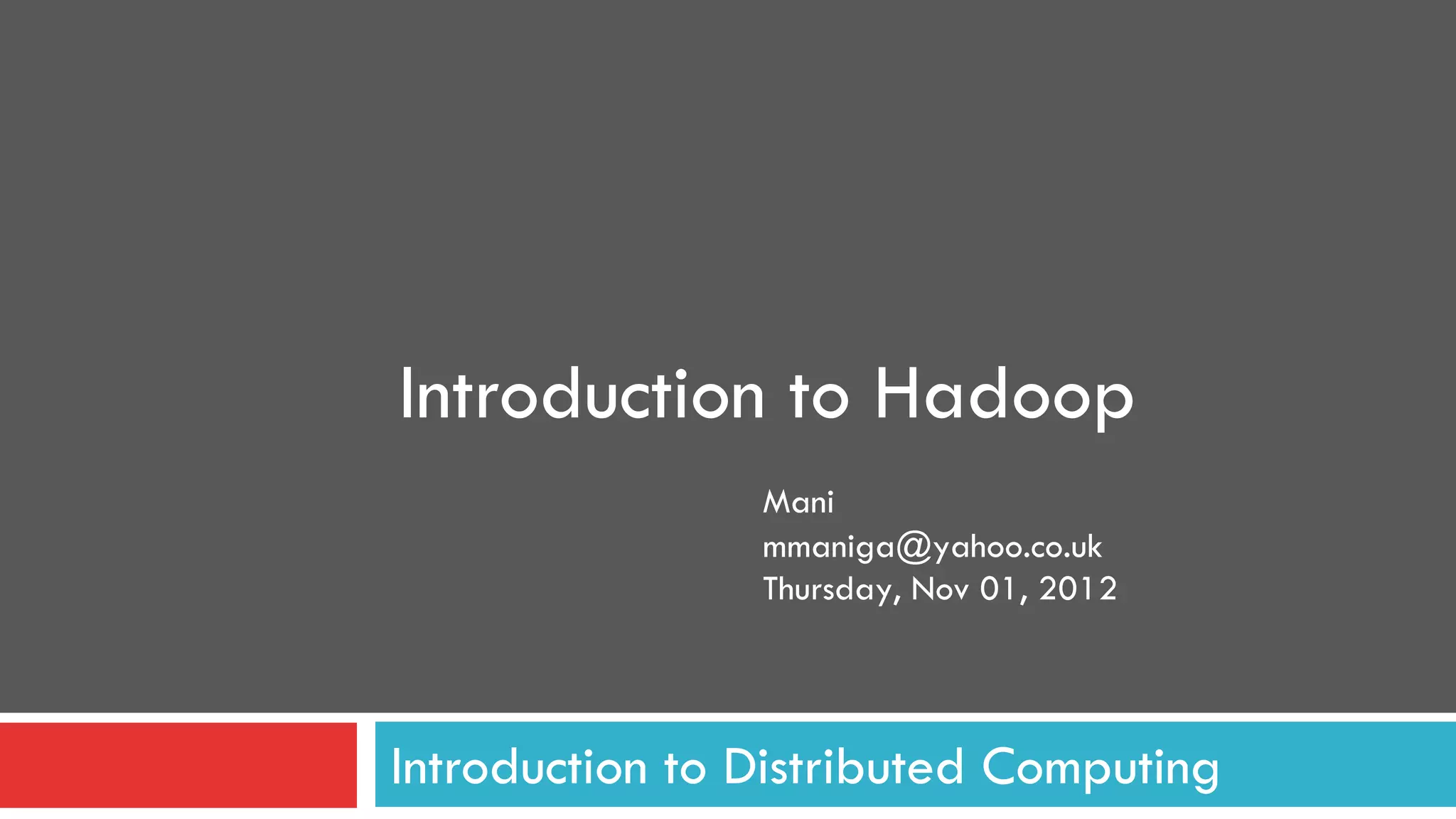 Introduction to Hadoop

Mani
mmaniga@yahoo.co.uk
Thursday, Nov 01, 2012

Introduction to Distributed Computing